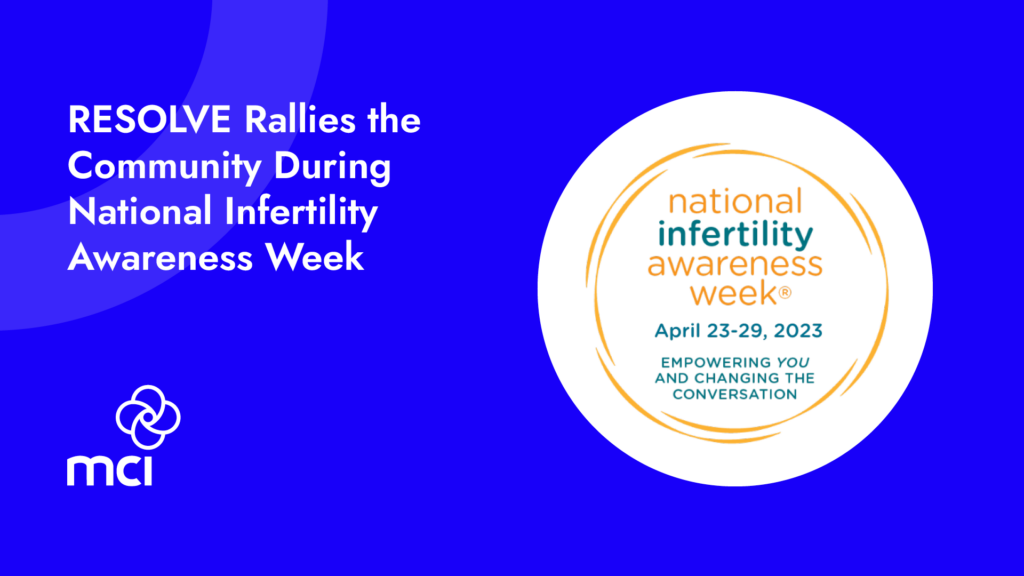 RESOLVE Rallies the Community During National Infertility Awareness Week

mci

national infertility awareness week®

April 23-29, 2023

EMPOWERING YOU AND CHANGING THE CONVERSATION